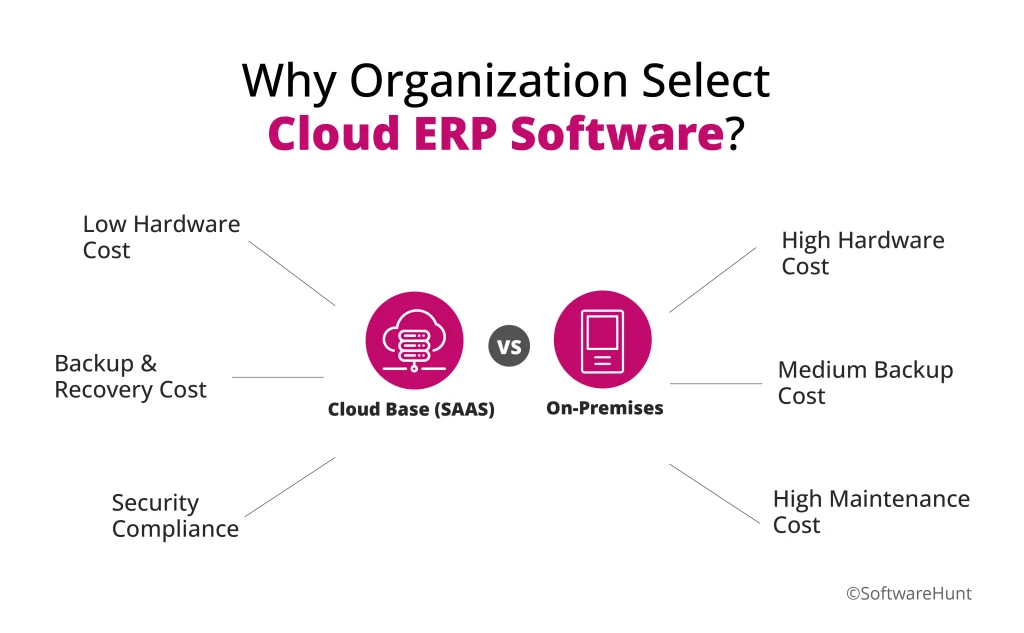 Why Organization Select
Cloud ERP Software?

Low Hardware Cost

Backup & Recovery Cost

Security Compliance

Cloud Base (SAAS)

VS

On-Premises

High Hardware Cost

Medium Backup Cost

High Maintenance Cost

©SoftwareHunt